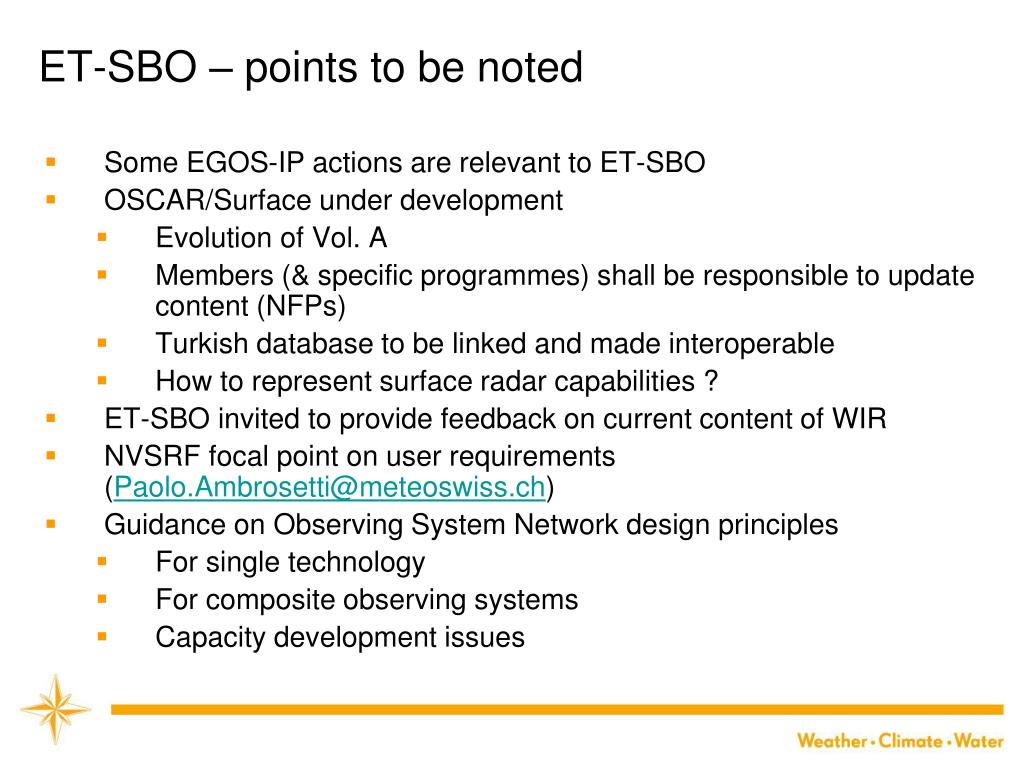 ET-SBO – points to be noted

- Some EGOS-IP actions are relevant to ET-SBO
- OSCAR/Surface under development
  - Evolution of Vol. A
  - Members (& specific programmes) shall be responsible to update content (NFPs)
  - Turkish database to be linked and made interoperable
  - How to represent surface radar capabilities ?
- ET-SBO invited to provide feedback on current content of WIR
- NVSRF focal point on user requirements (Paolo.Ambrosetti@meteoswiss.ch)
- Guidance on Observing System Network design principles
  - For single technology
  - For composite observing systems
  - Capacity development issues

Weather • Climate • Water